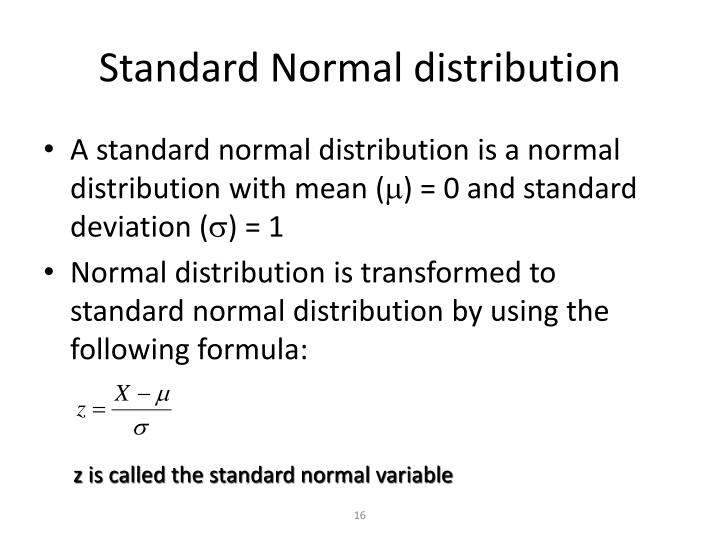 Standard Normal distribution

• A standard normal distribution is a normal distribution with mean ($\mu$) = 0 and standard deviation ($\sigma$) = 1

• Normal distribution is transformed to standard normal distribution by using the following formula:

$z = \frac{X - \mu}{\sigma}$

z is called the standard normal variable

16